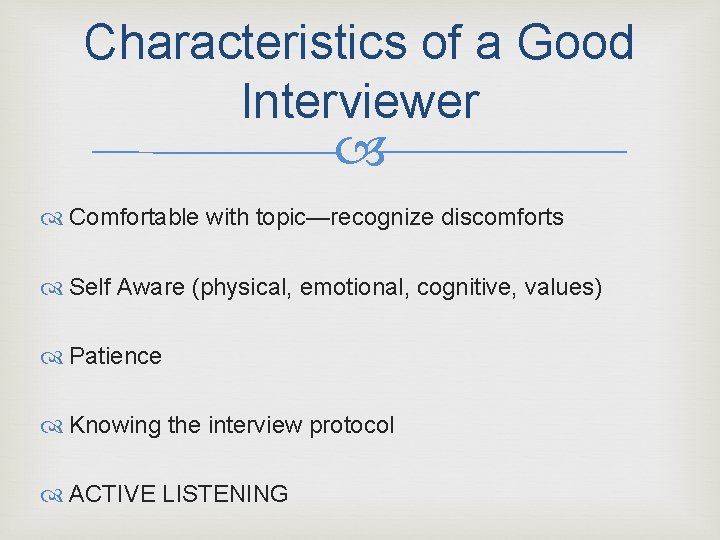 Characteristics of a Good Interviewer

Comfortable with topic—recognize discomforts

Self Aware (physical, emotional, cognitive, values)

Patience

Knowing the interview protocol

ACTIVE LISTENING